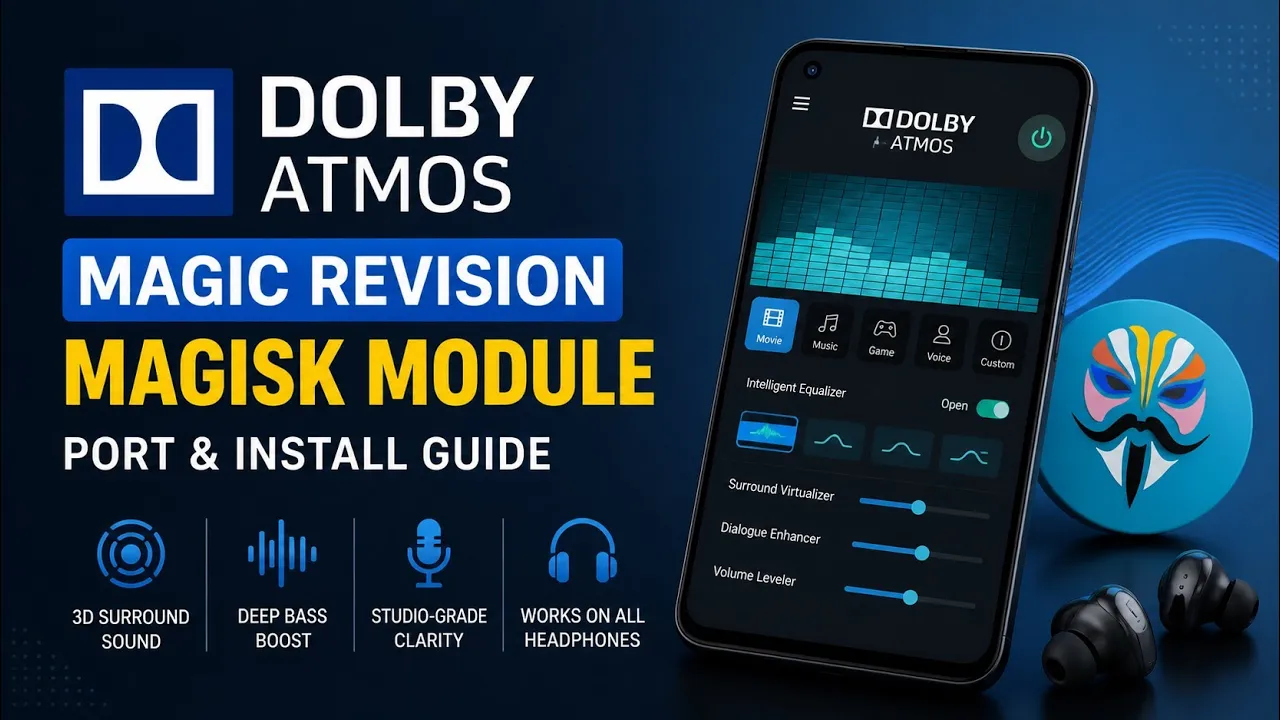 DOLBY ATMOS

MAGIC REVISION

MAGISK MODULE

PORT & INSTALL GUIDE

3D SURROUND SOUND

DEEP BASS BOOST

STUDIO-GRADE CLARITY

WORKS ON ALL HEADPHONES

DOLBY ATMOS

Movie
Music
Game
Voice
Custom

Intelligent Equalizer
Open

Surround Virtualizer
Dialogue Enhancer
Volume Leveler